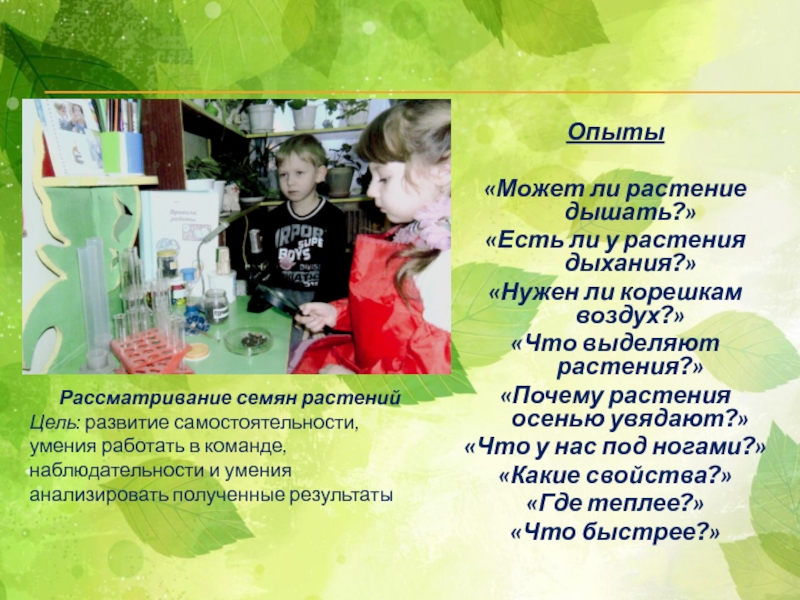 Рассматривание семян растений
Цель: развитие самостоятельности, умения работать в команде, наблюдательности и умения анализировать полученные результаты

Опыты

«Может ли растение дышать?»
«Есть ли у растения дыхания?»
«Нужен ли корешкам воздух?»
«Что выделяют растения?»
«Почему растения осенью увядают?»
«Что у нас под ногами?»
«Какие свойства?»
«Где теплее?»
«Что быстрее?»